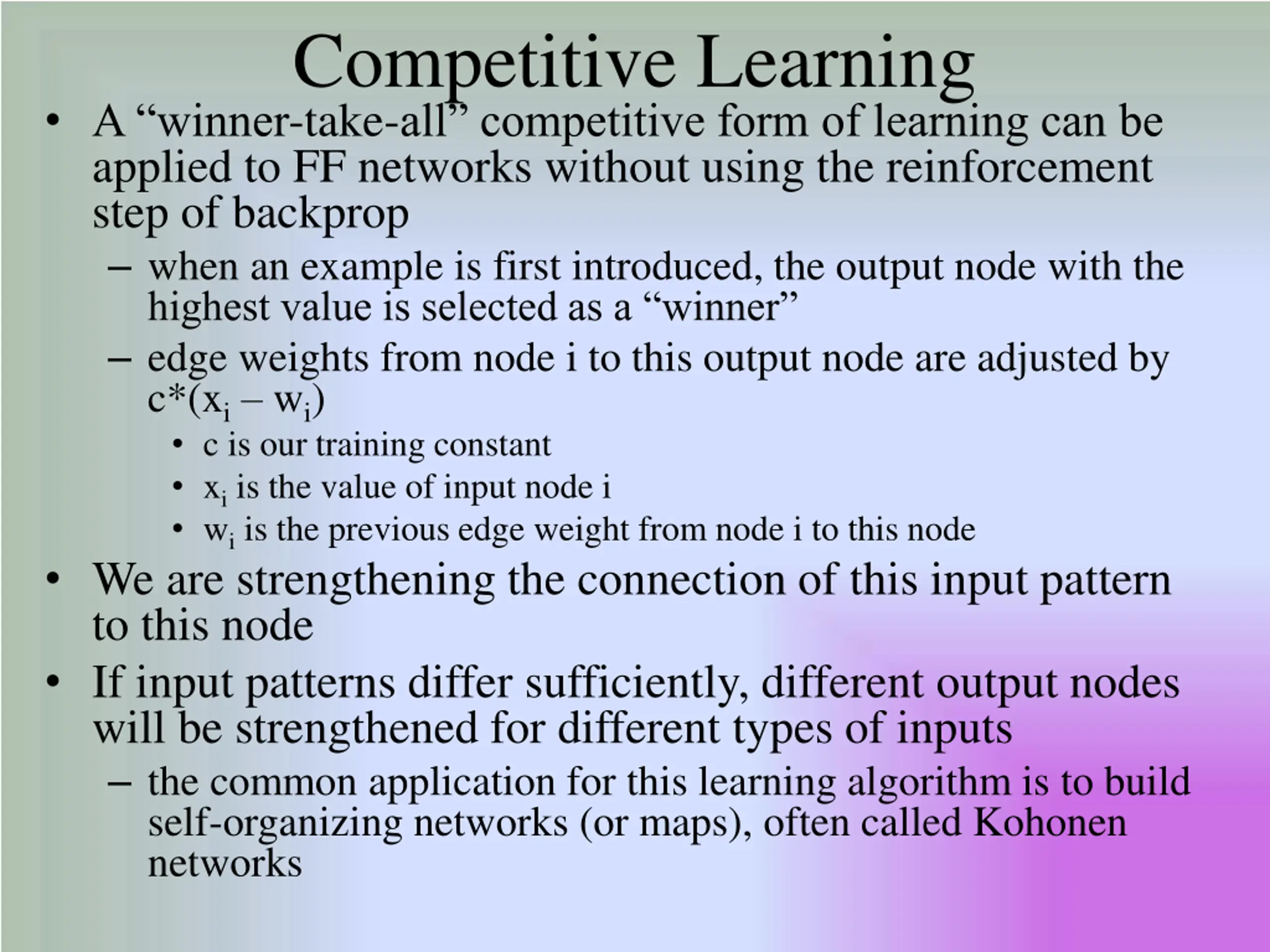 Competitive Learning

• A “winner-take-all” competitive form of learning can be applied to FF networks without using the reinforcement step of backprop
  – when an example is first introduced, the output node with the highest value is selected as a “winner”
  – edge weights from node i to this output node are adjusted by $c*(x_i – w_i)$
    • c is our training constant
    • $x_i$ is the value of input node i
    • $w_i$ is the previous edge weight from node i to this node
• We are strengthening the connection of this input pattern to this node
• If input patterns differ sufficiently, different output nodes will be strengthened for different types of inputs
  – the common application for this learning algorithm is to build self-organizing networks (or maps), often called Kohonen networks